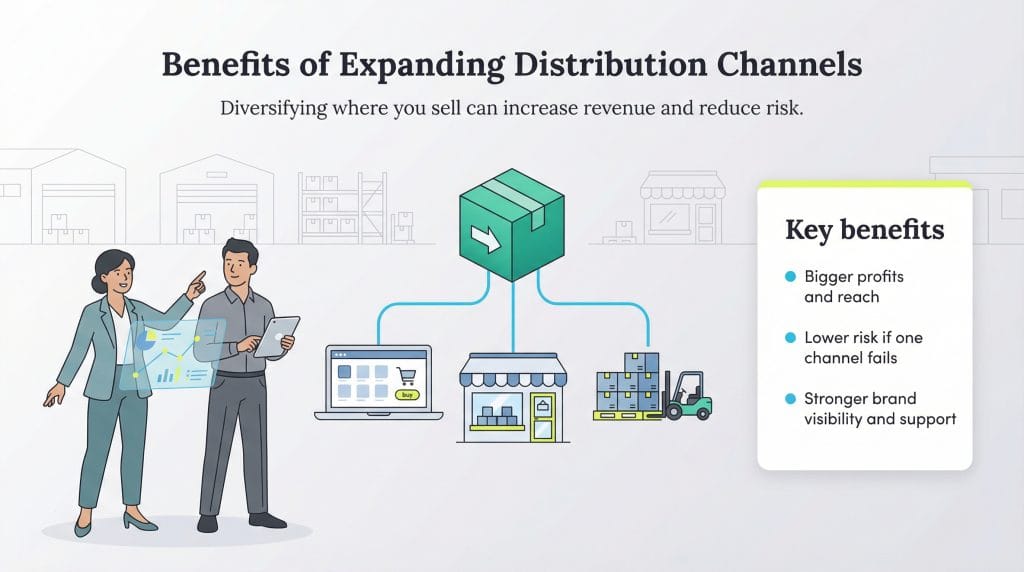 Benefits of Expanding Distribution Channels

Diversifying where you sell can increase revenue and reduce risk.

buy

Key benefits

Bigger profits and reach

Lower risk if one channel fails

Stronger brand visibility and support